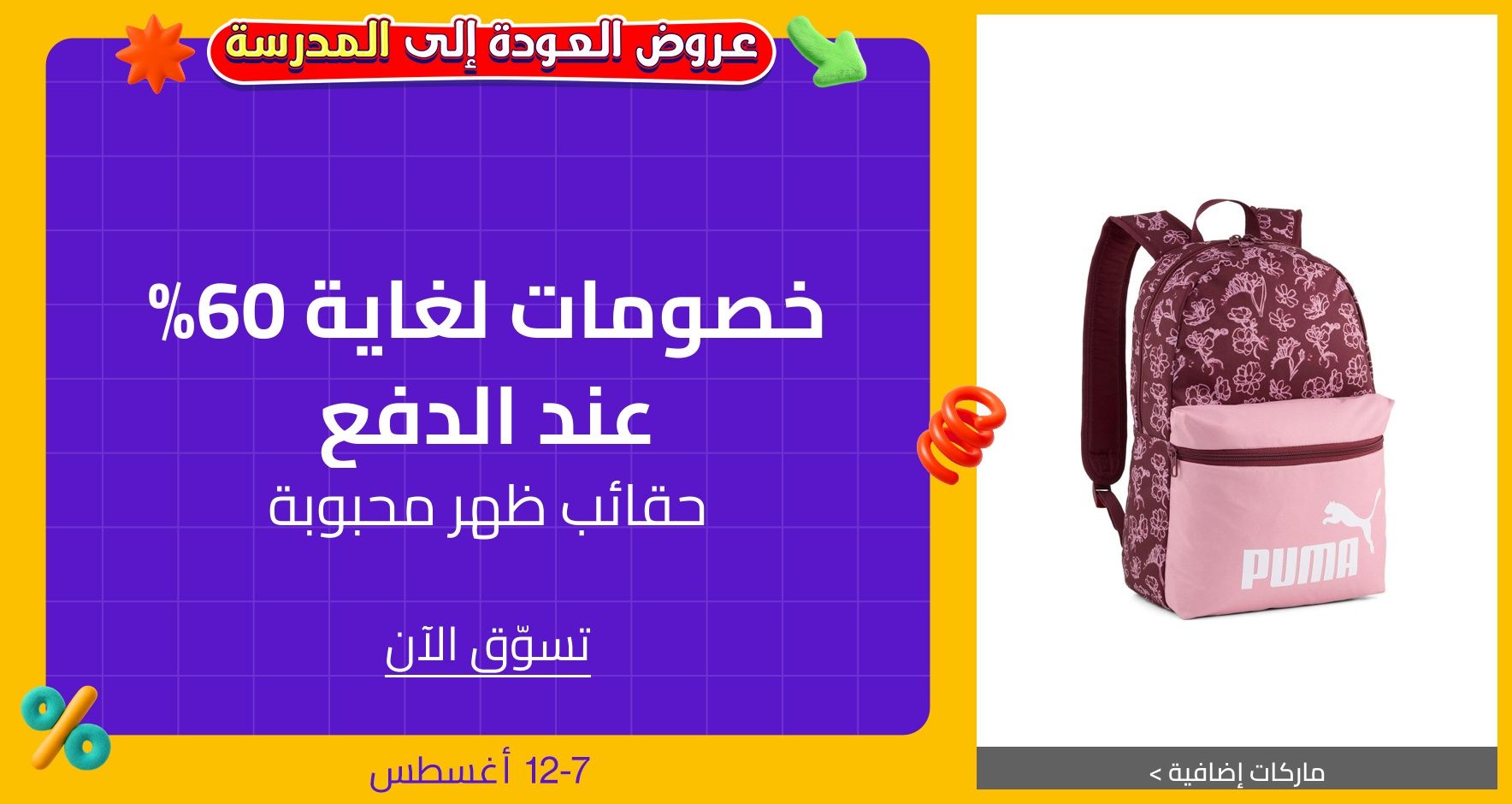 عروض العودة إلى المدرسة

خصومات لغاية 60%
عند الدفع

حقائب ظهر محبوبة

تسوّق الآن

7-12 أغسطس

PUMA

ماركات إضافية >